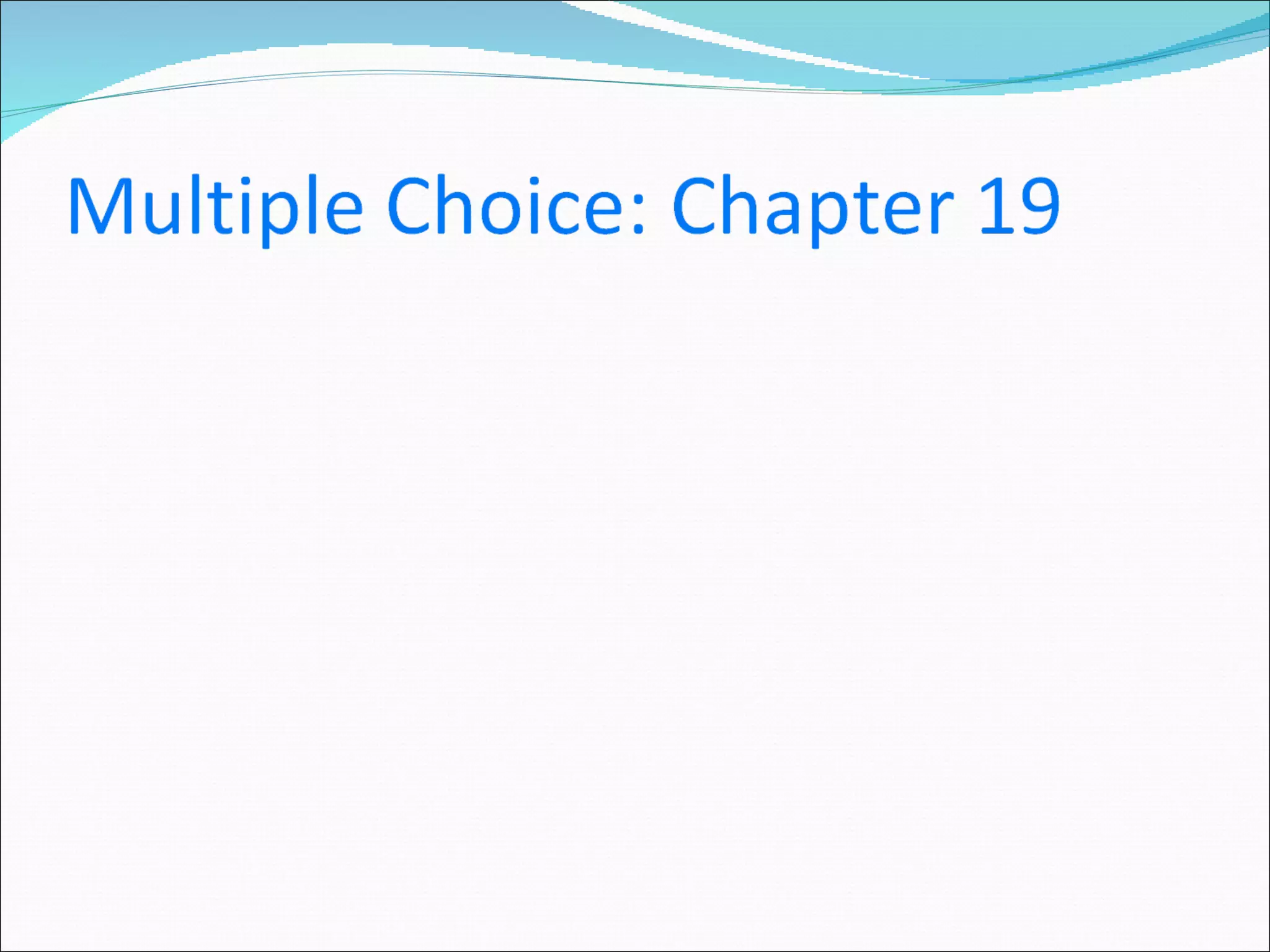 Multiple Choice: Chapter 19